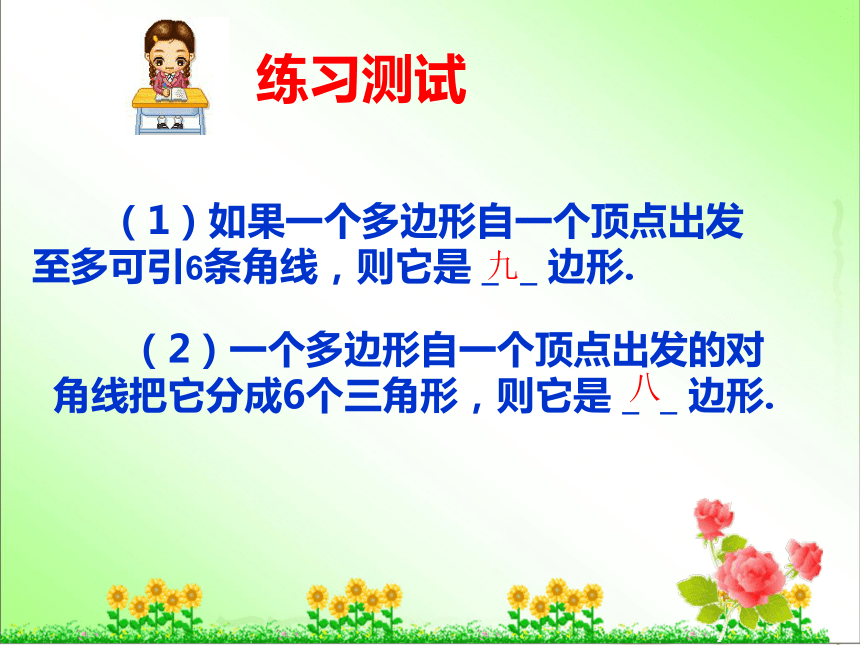 练习测试

（1）如果一个多边形自一个顶点出发至多可引6条角线，则它是 _九_ 边形.

（2）一个多边形自一个顶点出发的对角线把它分成6个三角形，则它是 _八_ 边形.